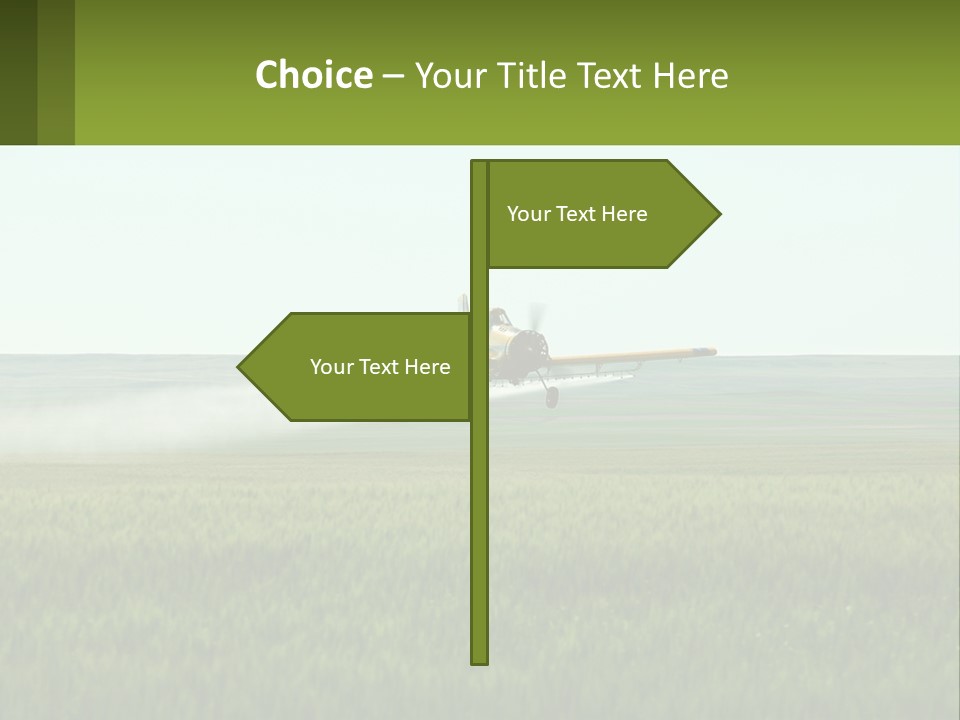 Choice – Your Title Text Here

Your Text Here

Your Text Here